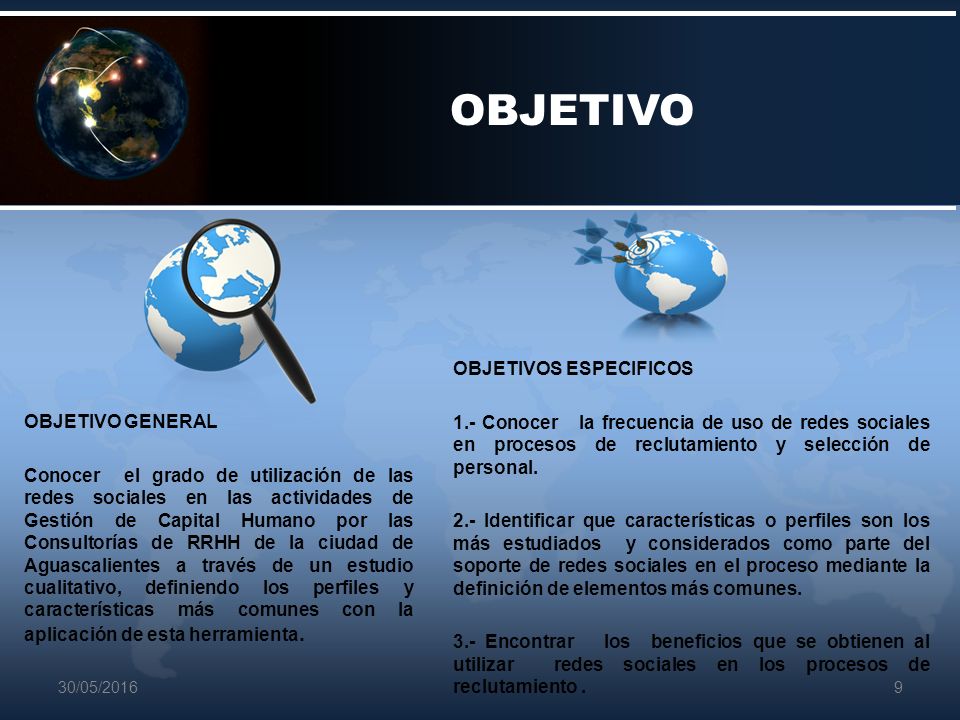 OBJETIVO

OBJETIVO GENERAL

Conocer el grado de utilización de las redes sociales en las actividades de Gestión de Capital Humano por las Consultorías de RRHH de la ciudad de Aguascalientes a través de un estudio cualitativo, definiendo los perfiles y características más comunes con la aplicación de esta herramienta.

OBJETIVOS ESPECIFICOS

1.- Conocer la frecuencia de uso de redes sociales en procesos de reclutamiento y selección de personal.

2.- Identificar que características o perfiles son los más estudiados y considerados como parte del soporte de redes sociales en el proceso mediante la definición de elementos más comunes.

3.- Encontrar los beneficios que se obtienen al utilizar redes sociales en los procesos de reclutamiento .

30/05/2016

9